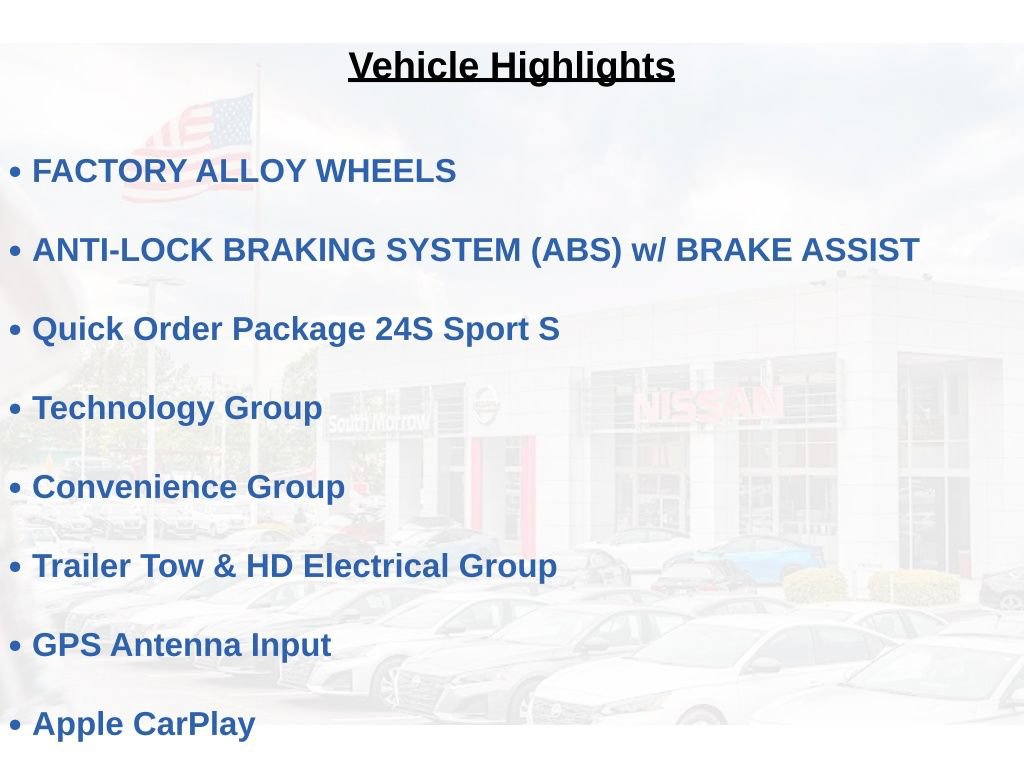 Vehicle Highlights

• FACTORY ALLOY WHEELS

• ANTI-LOCK BRAKING SYSTEM (ABS) w/ BRAKE ASSIST

• Quick Order Package 24S Sport S

• Technology Group

• Convenience Group

• Trailer Tow & HD Electrical Group

• GPS Antenna Input

• Apple CarPlay

South Morrow

NISSAN